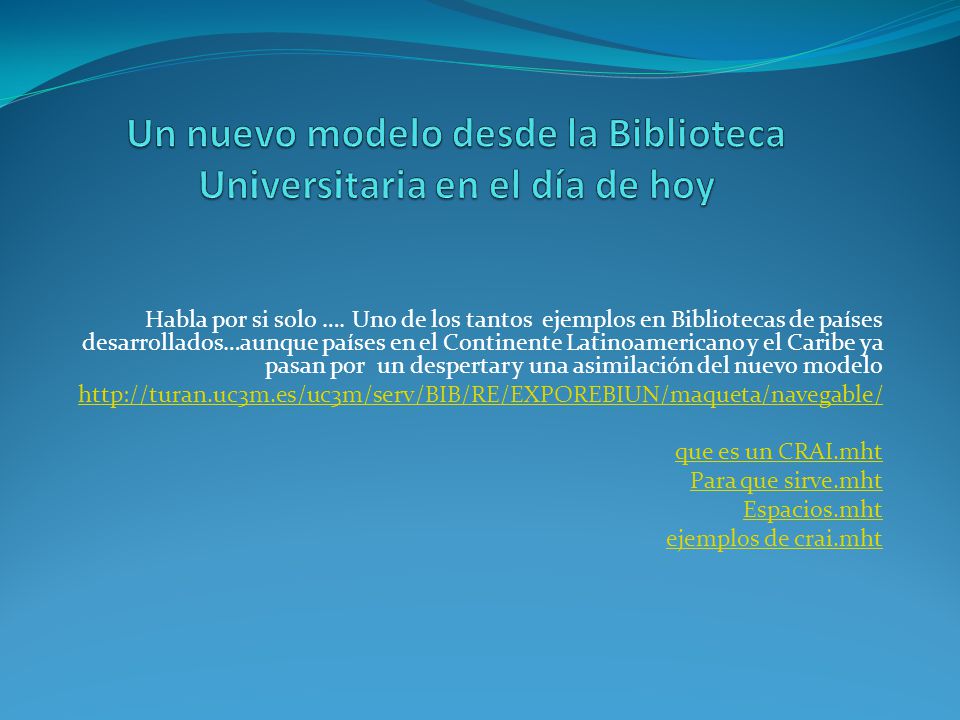 Un nuevo modelo desde la Biblioteca Universitaria en el día de hoy

Habla por si solo …. Uno de los tantos ejemplos en Bibliotecas de países desarrollados…aunque países en el Continente Latinoamericano y el Caribe ya pasan por un despertar y una asimilación del nuevo modelo

http://turan.uc3m.es/uc3m/serv/BIB/RE/EXPOREBIUN/maqueta/navegable/

que es un CRAI.mht
Para que sirve.mht
Espacios.mht
ejemplos de crai.mht